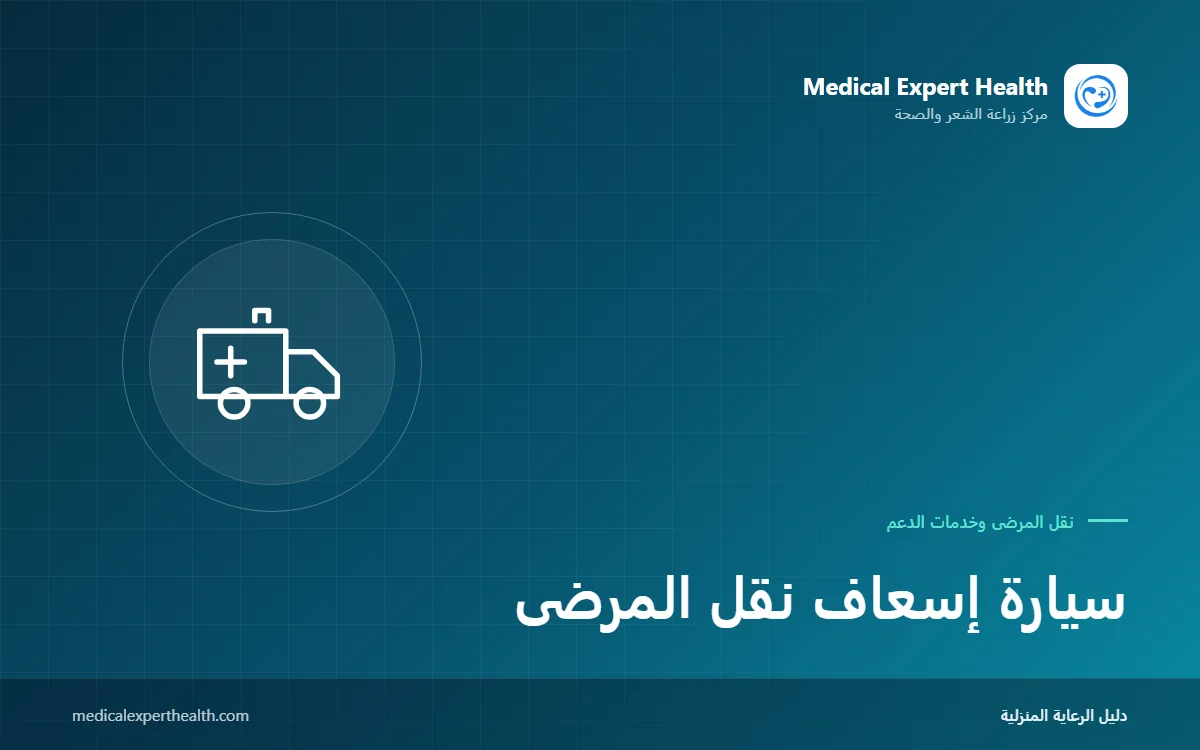 Medical Expert Health
مركز زراعة الشعر والصحة

نقل المرضى وخدمات الدعم

سيارة إسعاف نقل المرضى

دليل الرعاية المنزلية

medicalexperthealth.com